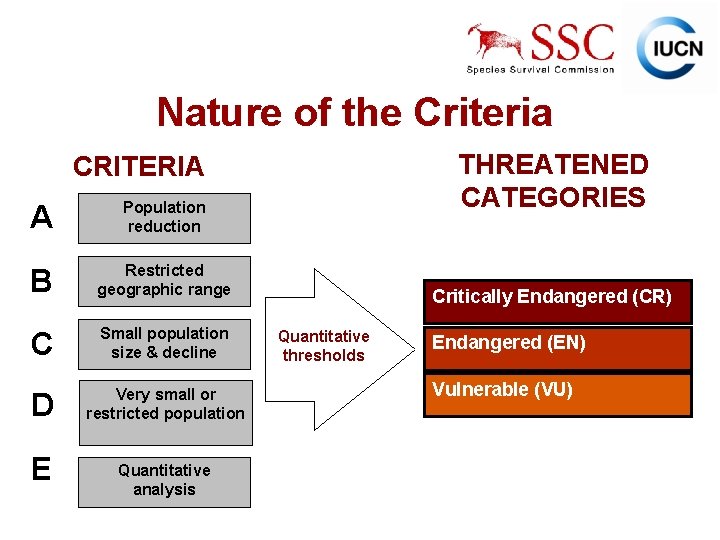 SSC
Species Survival Commission

IUCN

Nature of the Criteria

CRITERIA

A Population reduction

B Restricted geographic range

C Small population size & decline

D Very small or restricted population

E Quantitative analysis

Quantitative thresholds

THREATENED CATEGORIES

Critically Endangered (CR)

Endangered (EN)

Vulnerable (VU)